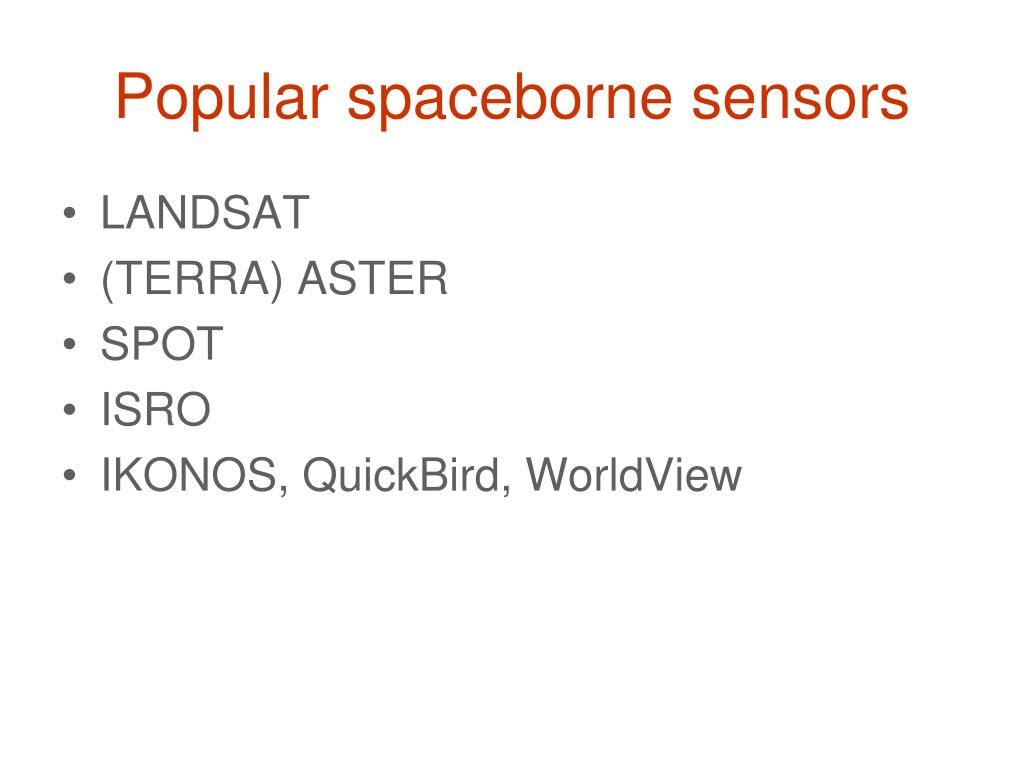 Popular spaceborne sensors

• LANDSAT
• (TERRA) ASTER
• SPOT
• ISRO
• IKONOS, QuickBird, WorldView